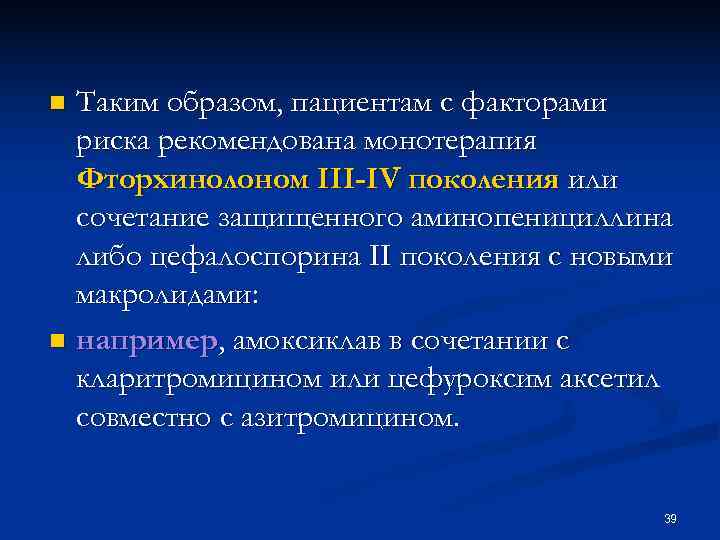 Таким образом, пациентам с факторами риска рекомендована монотерапия Фторхинолоном III-IV поколения или сочетание защищенного аминопенициллина либо цефалоспорина II поколения с новыми макролидами:

например, амоксиклав в сочетании с кларитромицином или цефуроксим аксетил совместно с азитромицином.

39